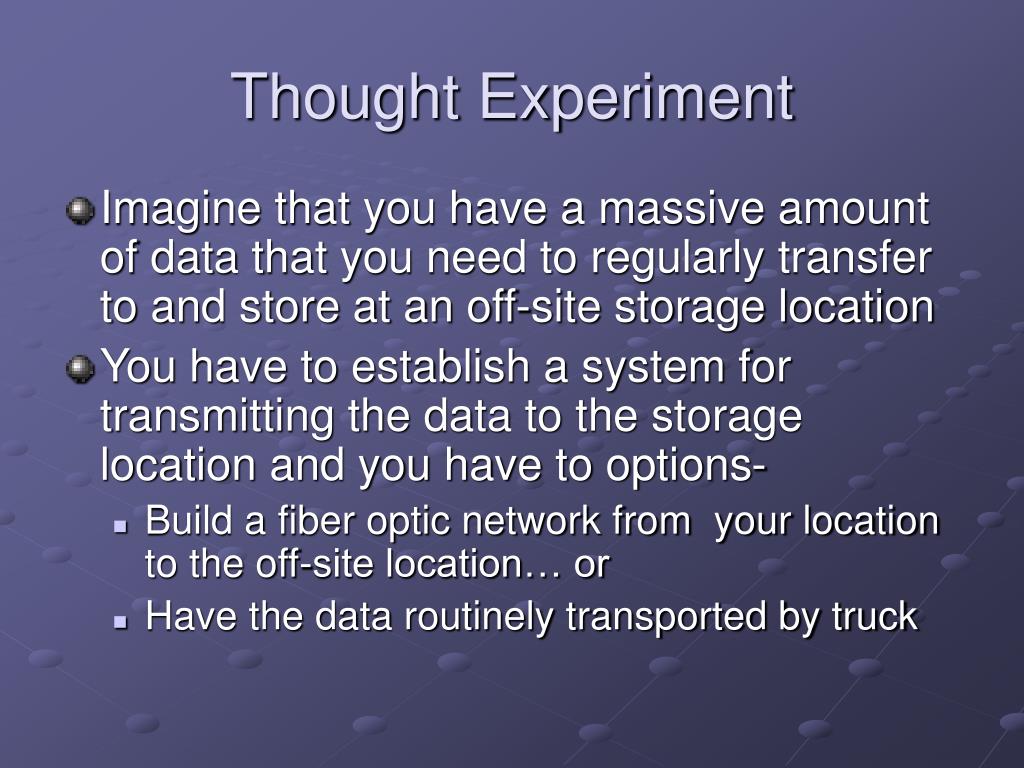 Thought Experiment

Imagine that you have a massive amount of data that you need to regularly transfer to and store at an off-site storage location

You have to establish a system for transmitting the data to the storage location and you have to options-

Build a fiber optic network from your location to the off-site location… or

Have the data routinely transported by truck